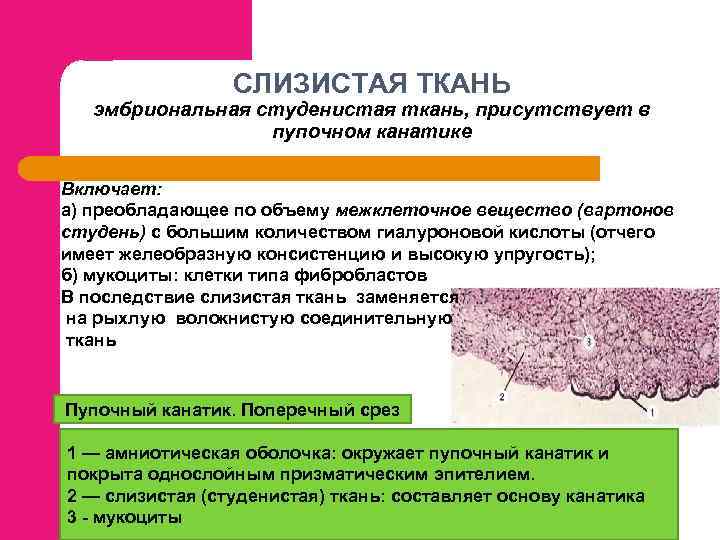 СЛИЗИСТАЯ ТКАНЬ
эмбриональная студенистая ткань, присутствует в пупочном канатике

Включает:
а) преобладающее по объему межклеточное вещество (вартонов студень) с большим количеством гиалуроновой кислоты (отчего имеет желеобразную консистенцию и высокую упругость);
б) мукоциты: клетки типа фибробластов
В последствие слизистая ткань заменяется на рыхлую волокнистую соединительную ткань

3
2
1

Пупочный канатик. Поперечный срез

1 — амниотическая оболочка: окружает пупочный канатик и покрыта однослойным призматическим эпителием.
2 — слизистая (студенистая) ткань: составляет основу канатика
3 - мукоциты